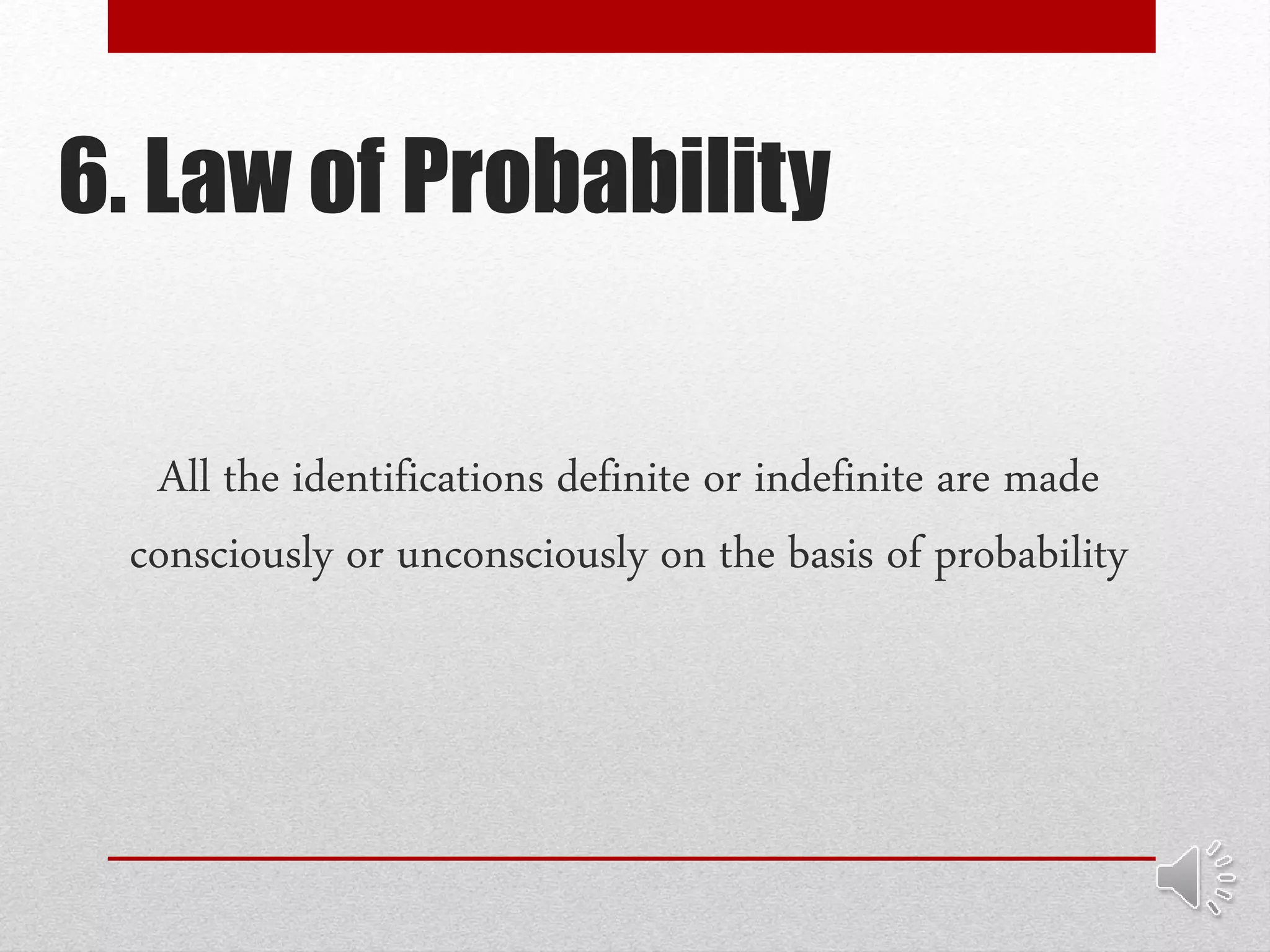 6. Law of Probability

All the identifications definite or indefinite are made consciously or unconsciously on the basis of probability